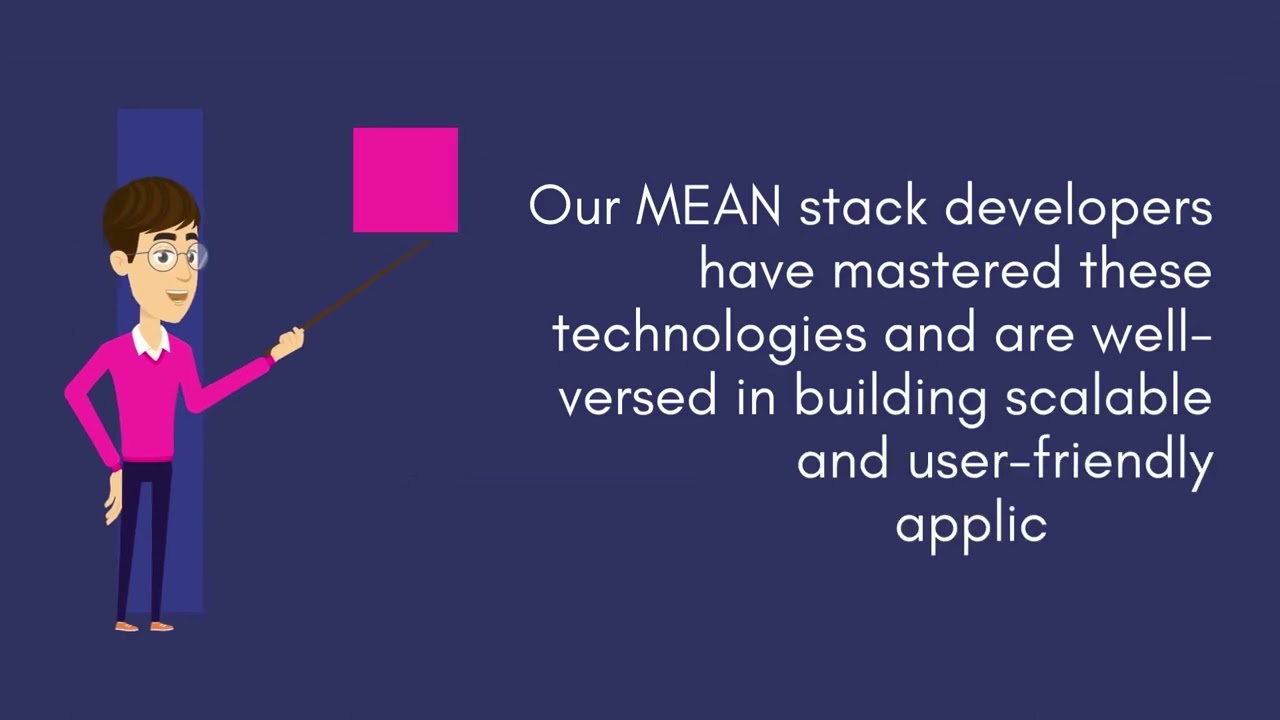 Our MEAN stack developers have mastered these technologies and are well-versed in building scalable and user-friendly applic